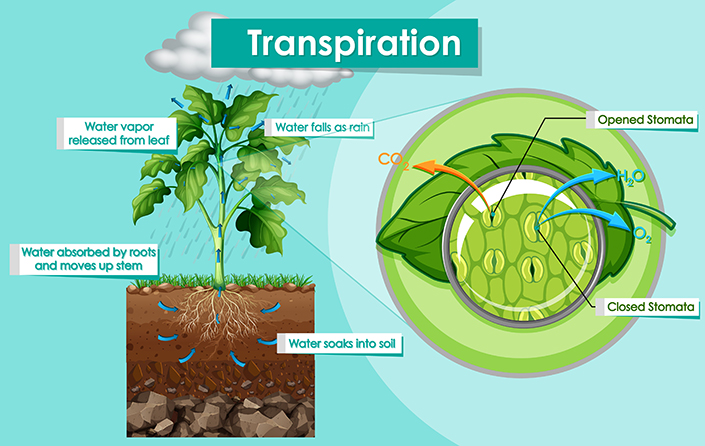 Transpiration

Water vapor released from leaf

Water falls as rain

Water absorbed by roots and moves up stem

Water soaks into soil

Opened Stomata

$CO_2$

$H_2O$

$O_2$

Closed Stomata